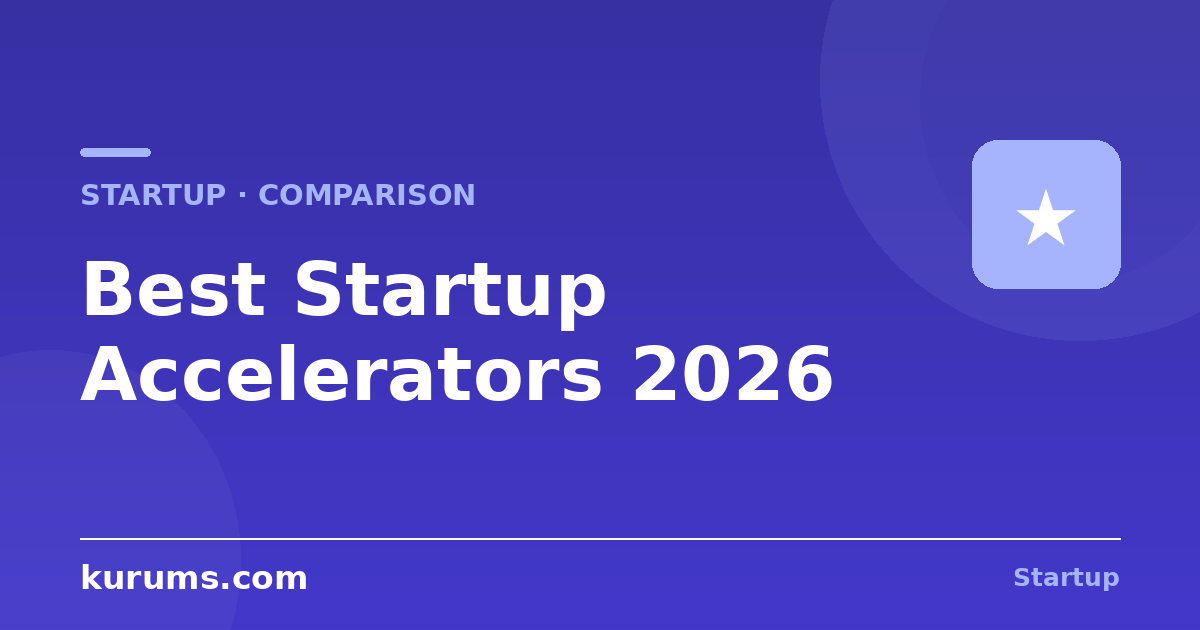 STARTUP · COMPARISON

Best Startup Accelerators 2026

kurums.com

Startup